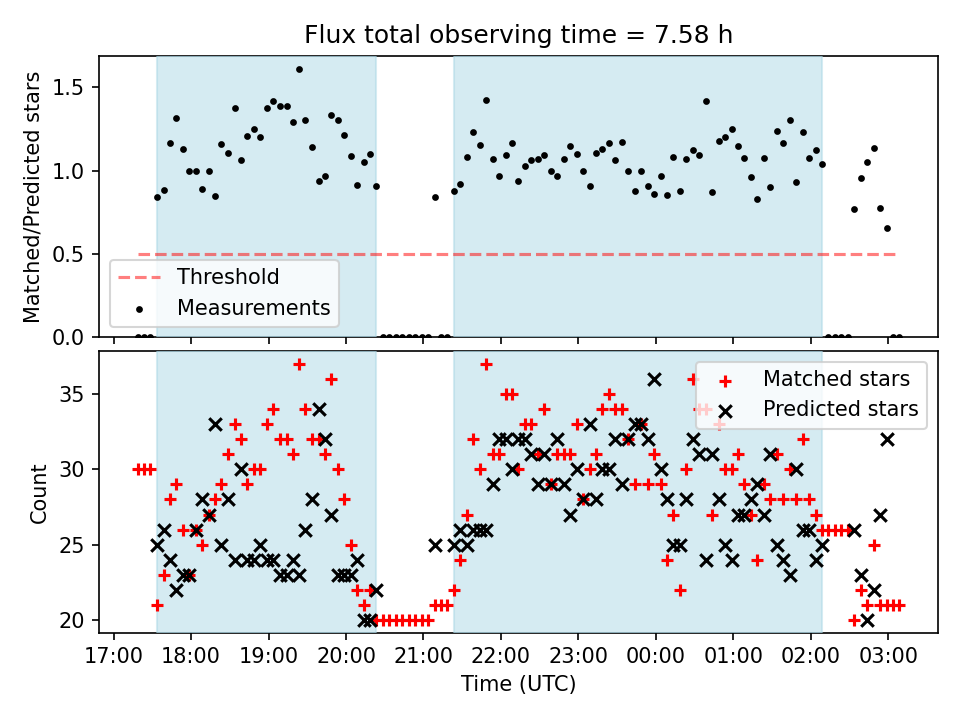 Flux total observing time = 7.58 h

Matched/Predicted stars

1.5
1.0
0.5
0.0

Threshold
Measurements

Count

35
30
25
20

Matched stars
Predicted stars

17:00 18:00 19:00 20:00 21:00 22:00 23:00 00:00 01:00 02:00 03:00

Time (UTC)